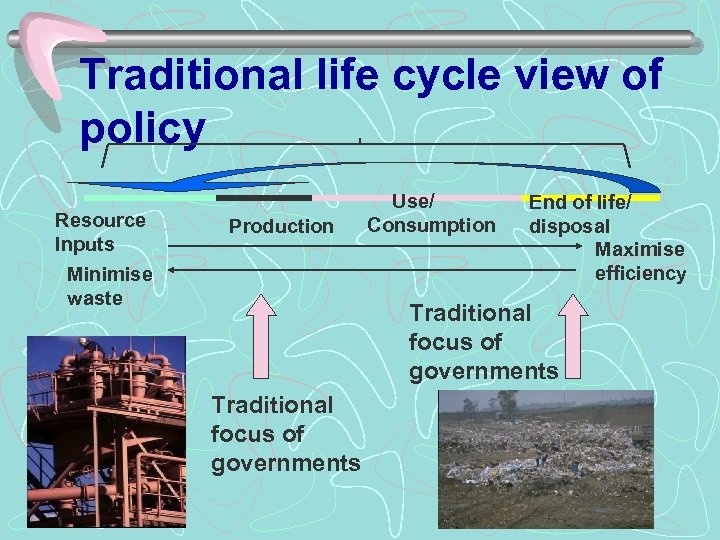 Traditional life cycle view of policy

Resource Inputs

Production

Use/ Consumption

End of life/ disposal

Maximise efficiency

Minimise waste

Traditional focus of governments

Traditional focus of governments